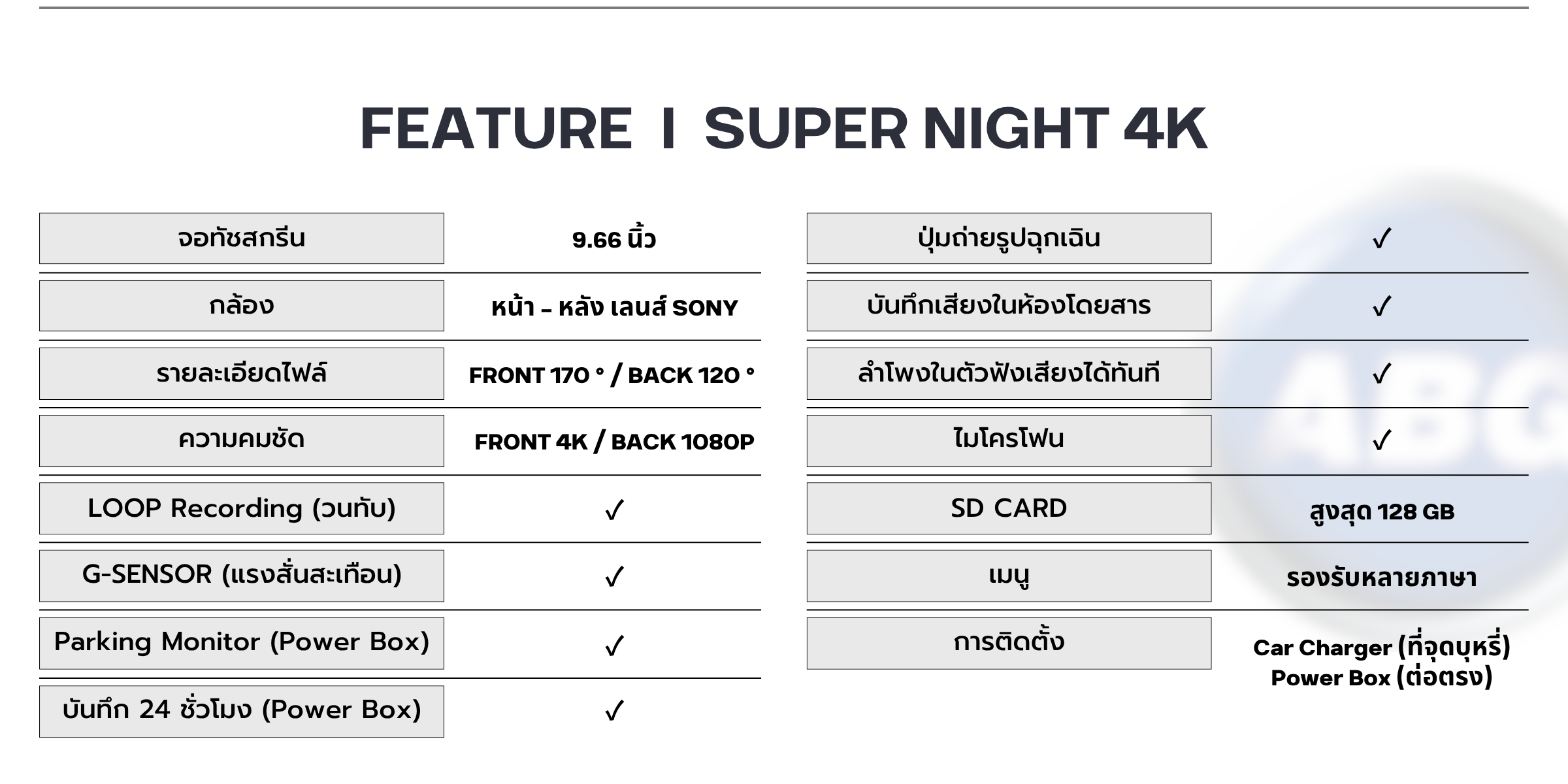 FEATURE I SUPER NIGHT 4K

| | |
|---|---|
| จอทัชสกรีน | 9.66 นิ้ว |
| กล้อง | หน้า - หลัง เลนส์ SONY |
| รายละเอียดไฟล์ | FRONT 170 ° / BACK 120 ° |
| ความคมชัด | FRONT 4K / BACK 1080P |
| LOOP Recording (วนทับ) | ✓ |
| G-SENSOR (แรงสั่นสะเทือน) | ✓ |
| Parking Monitor (Power Box) | ✓ |
| บันทึก 24 ชั่วโมง (Power Box) | ✓ |

| | |
|---|---|
| ปุ่มถ่ายรูปฉุกเฉิน | ✓ |
| บันทึกเสียงในห้องโดยสาร | ✓ |
| ลำโพงในตัวฟังเสียงได้ทันที | ✓ |
| ไมโครโฟน | ✓ |
| SD CARD | สูงสุด 128 GB |
| เมนู | รองรับหลายภาษา |
| การติดตั้ง | Car Charger (ที่จุดบุหรี่) Power Box (ต่อตรง) |

ABC